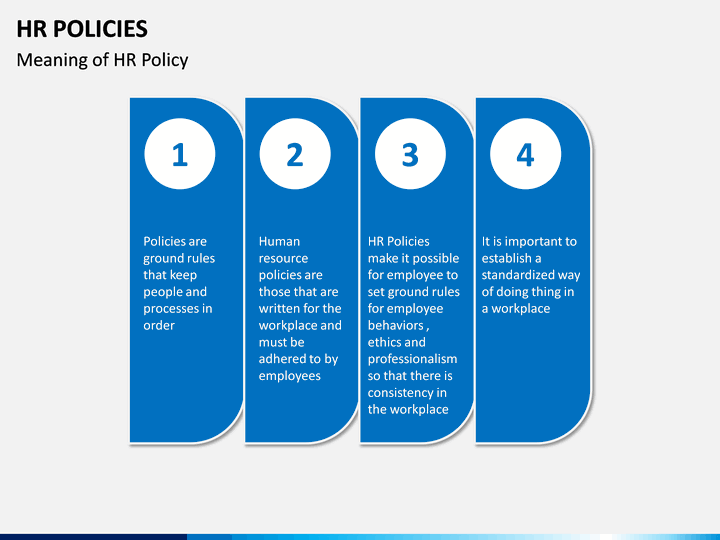 HR POLICIES

Meaning of HR Policy

1

Policies are ground rules that keep people and processes in order

2

Human resource policies are those that are written for the workplace and must be adhered to by employees

3

HR Policies make it possible for employee to set ground rules for employee behaviors , ethics and professionalism so that there is consistency in the workplace

4

It is important to establish a standardized way of doing thing in a workplace